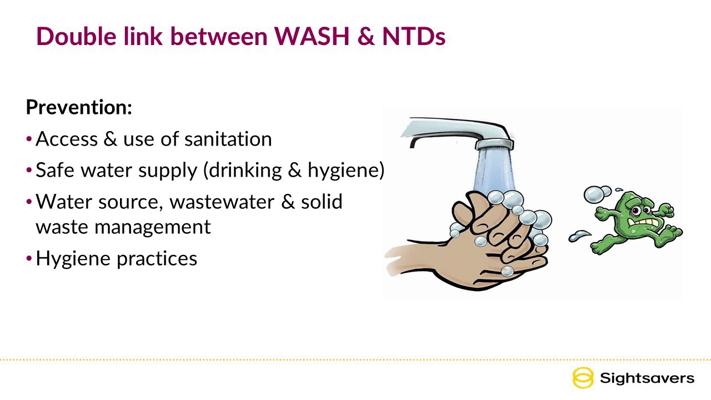 Double link between WASH & NTDs

Prevention:

• Access & use of sanitation
• Safe water supply (drinking & hygiene)
• Water source, wastewater & solid waste management
• Hygiene practices

Sightsavers